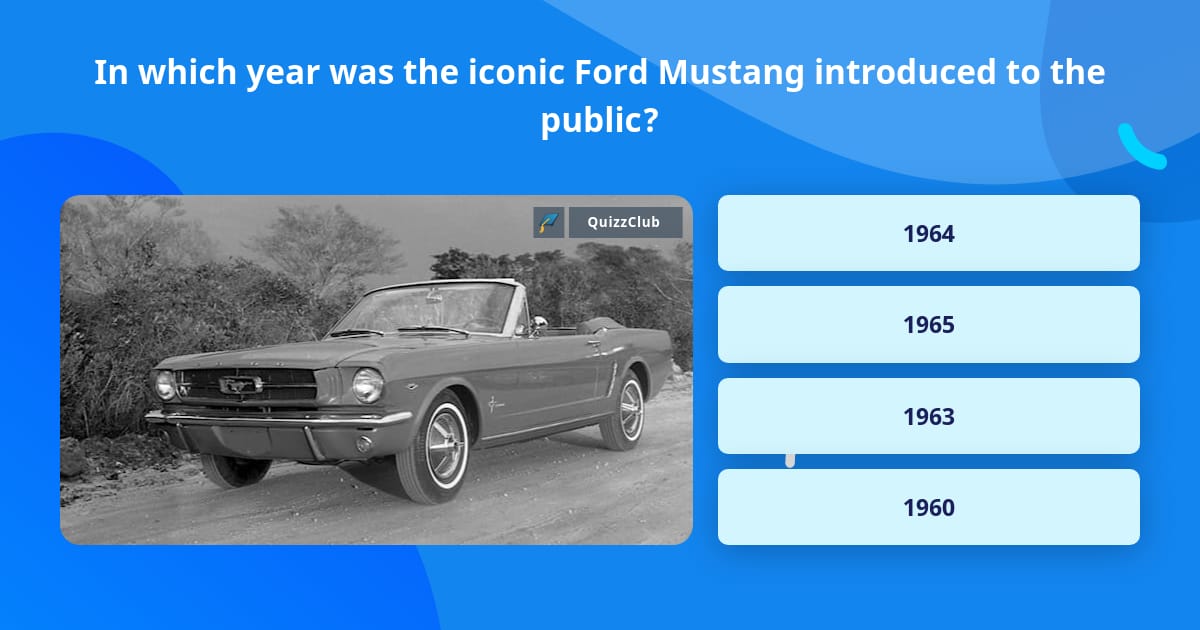 In which year was the iconic Ford Mustang introduced to the public?

QuizzClub

1964

1965

1963

1960